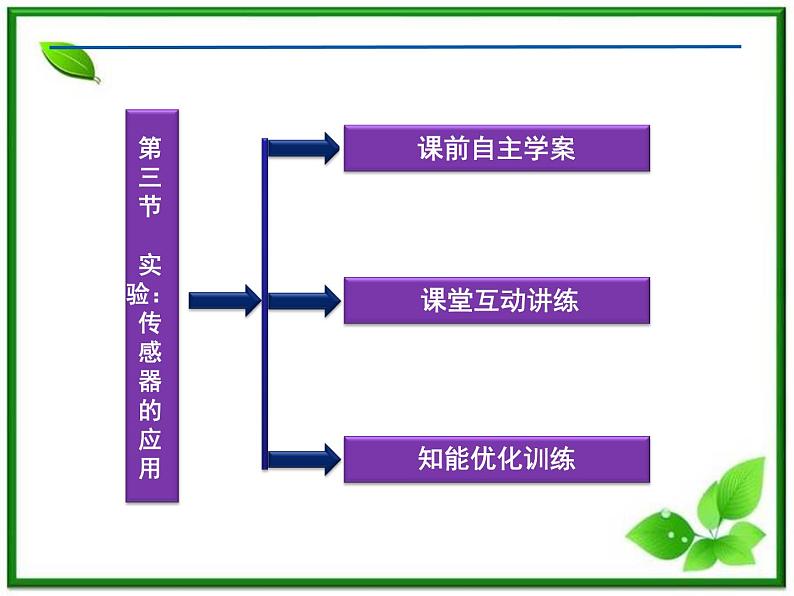 第三节　实验：传感器的应用

课前自主学案

课堂互动讲练

知能优化训练